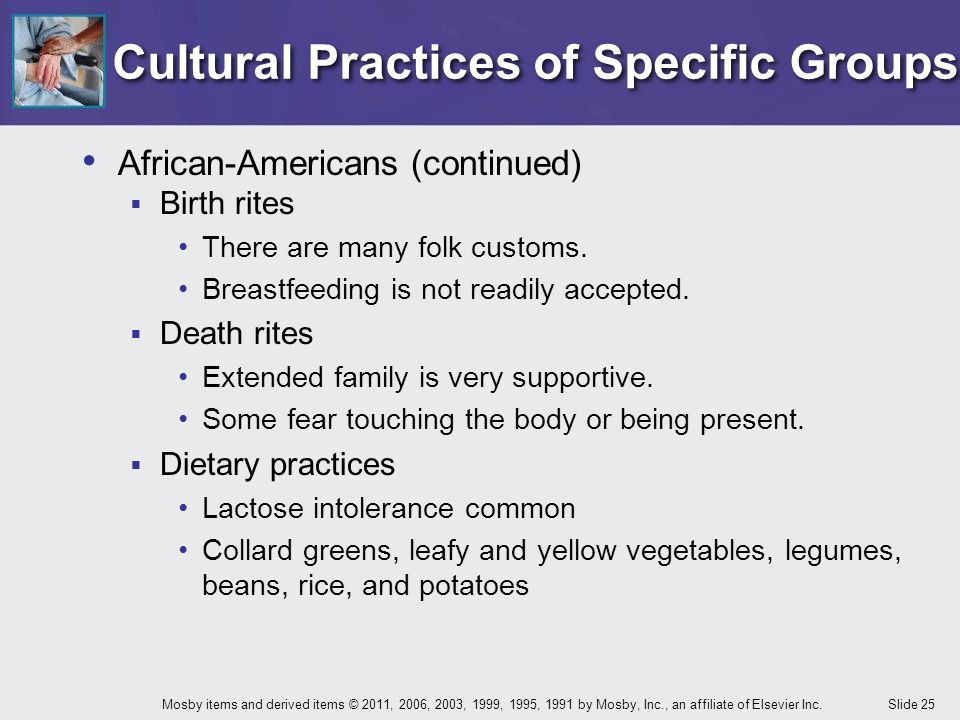 Cultural Practices of Specific Groups

• African-Americans (continued)
▪ Birth rites
• There are many folk customs.
• Breastfeeding is not readily accepted.
▪ Death rites
• Extended family is very supportive.
• Some fear touching the body or being present.
▪ Dietary practices
• Lactose intolerance common
• Collard greens, leafy and yellow vegetables, legumes, beans, rice, and potatoes

Mosby items and derived items © 2011, 2006, 2003, 1999, 1995, 1991 by Mosby, Inc., an affiliate of Elsevier Inc.

Slide 25